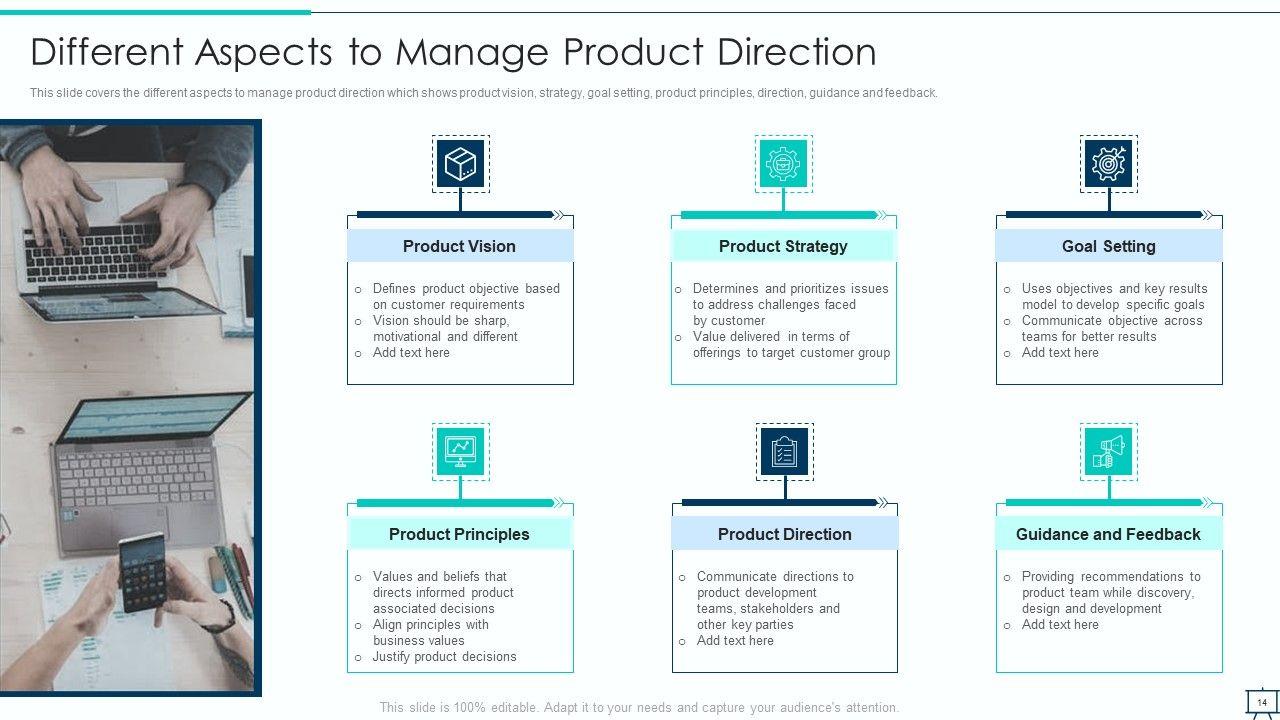 Different Aspects to Manage Product Direction

This slide covers the different aspects to manage product direction which shows product vision, strategy, goal setting, product principles, direction, guidance and feedback.

Product Vision

o Defines product objective based on customer requirements
o Vision should be sharp, motivational and different
o Add text here

Product Strategy

o Determines and prioritizes issues to address challenges faced by customer
o Value delivered in terms of offerings to target customer group

Goal Setting

o Uses objectives and key results model to develop specific goals
o Communicate objective across teams for better results
o Add text here

Product Principles

o Values and beliefs that directs informed product associated decisions
o Align principles with business values
o Justify product decisions

Product Direction

o Communicate directions to product development teams, stakeholders and other key parties
o Add text here

Guidance and Feedback

o Providing recommendations to product team while discovery, design and development
o Add text here

This slide is 100% editable. Adapt it to your needs and capture your audience's attention.

14